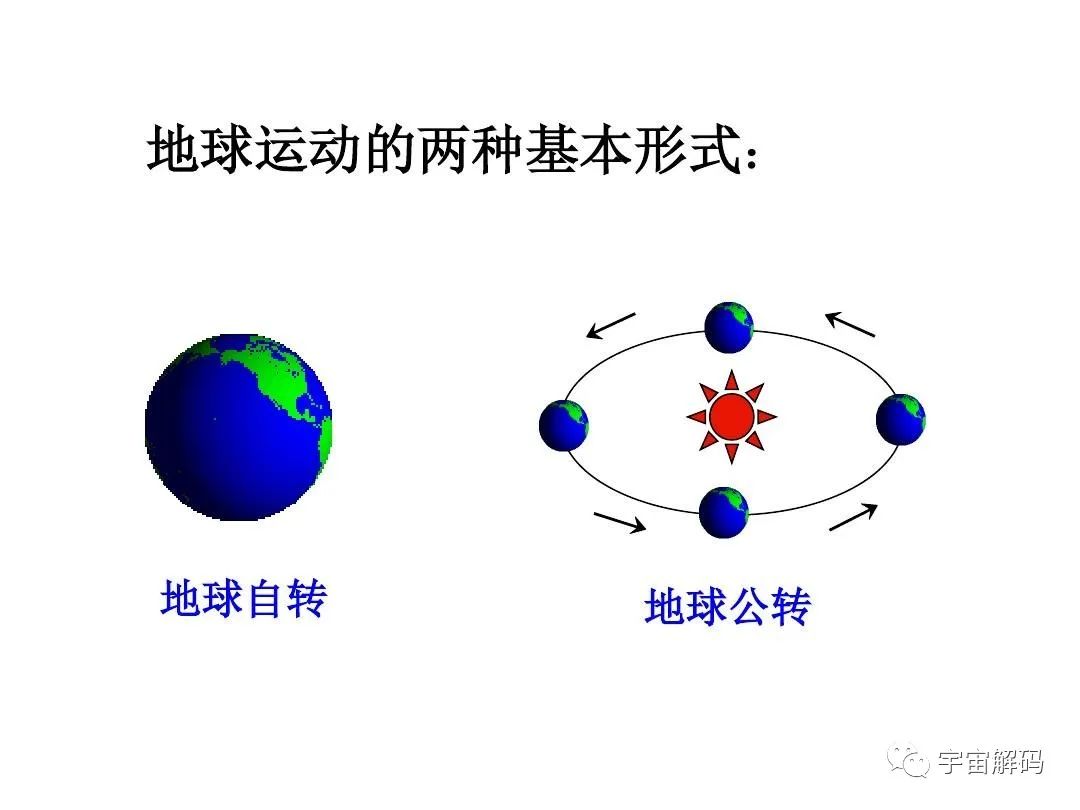 地球运动的两种基本形式：

地球自转

地球公转

宇宙解码